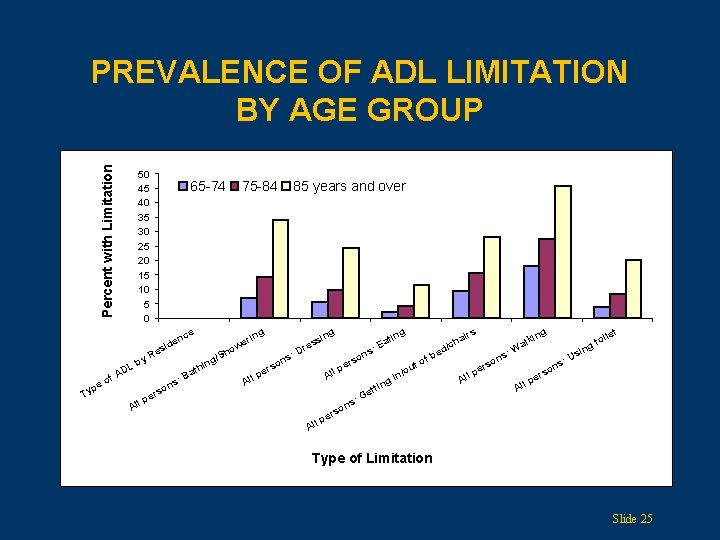 PREVALENCE OF ADL LIMITATION BY AGE GROUP

Percent with Limitation

50
45
40
35
30
25
20
15
10
5
0

65-74 75-84 85 years and over

Type of ADL by Residence
All persons: Bathing/Showering
All persons: Dressing
All persons: Eating
All persons: Getting in/out of bed/chairs
All persons: Walking
All persons: Using toilet

Type of Limitation

Slide 25